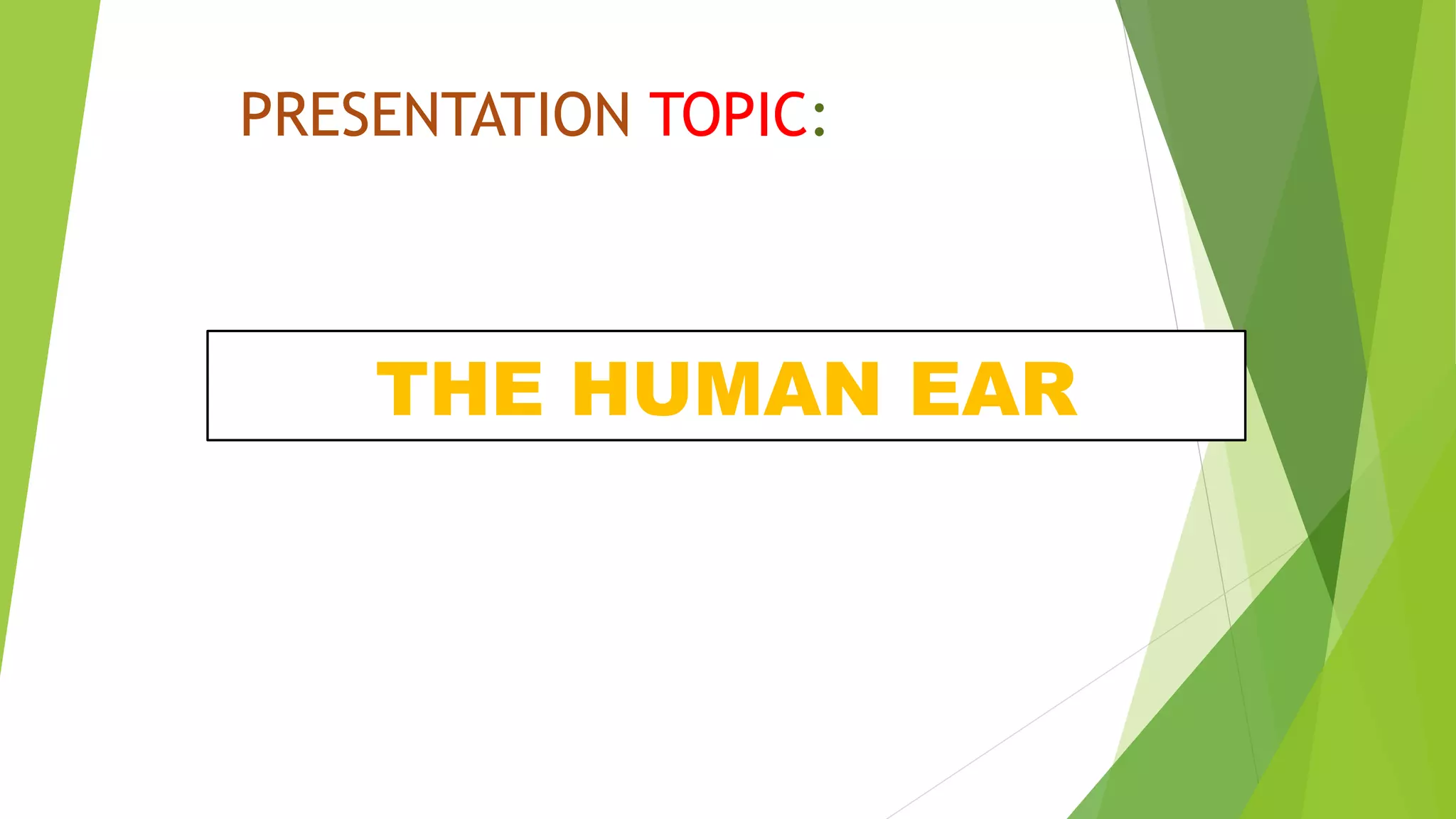 PRESENTATION TOPIC:

THE HUMAN EAR